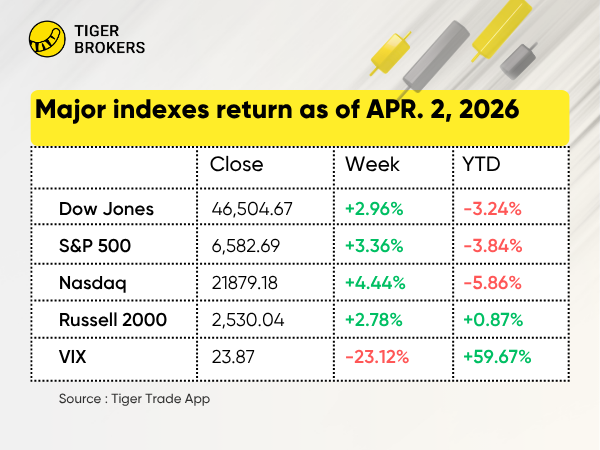 TIGER BROKERS

Major indexes return as of APR. 2, 2026

| | Close | Week | YTD |
|---|---|---|---|
| Dow Jones | 46,504.67 | +2.96% | -3.24% |
| S&P 500 | 6,582.69 | +3.36% | -3.84% |
| Nasdaq | 21879.18 | +4.44% | -5.86% |
| Russell 2000 | 2,530.04 | +2.78% | +0.87% |
| VIX | 23.87 | -23.12% | +59.67% |

Source : Tiger Trade App